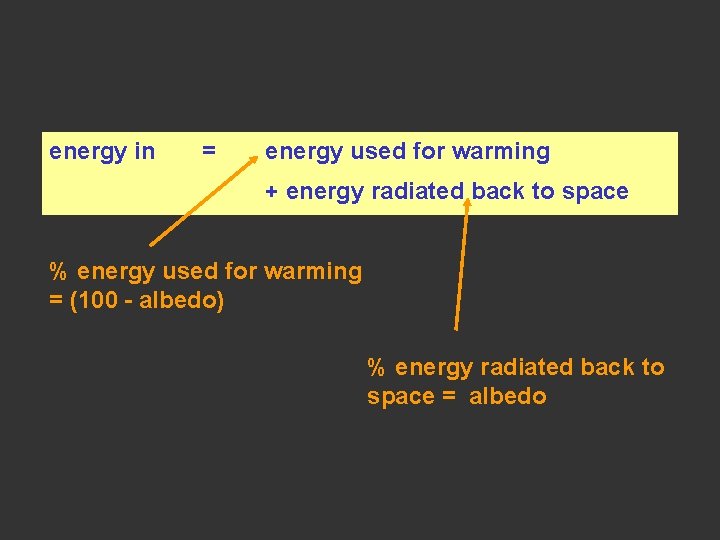 energy in = energy used for warming
+ energy radiated back to space

% energy used for warming
= (100 - albedo)

% energy radiated back to space = albedo